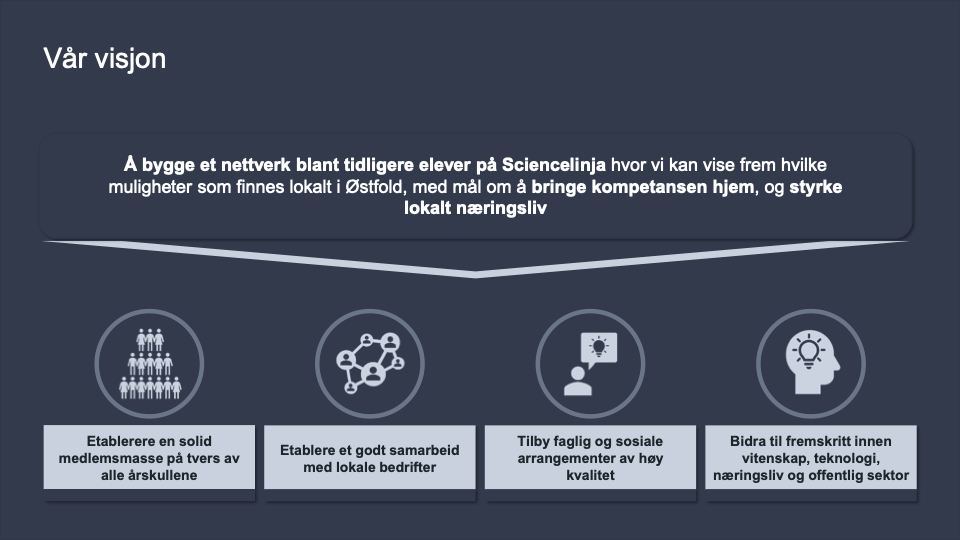 Vår visjon

Å bygge et nettverk blant tidligere elever på Sciencelinja hvor vi kan vise frem hvilke muligheter som finnes lokalt i Østfold, med mål om å bringe kompetansen hjem, og styrke lokalt næringsliv

Etablerere en solid medlemsmasse på tvers av alle årskullene

Etablere et godt samarbeid med lokale bedrifter

Tilby faglig og sosiale arrangementer av høy kvalitet

Bidra til fremskritt innen vitenskap, teknologi, næringsliv og offentlig sektor